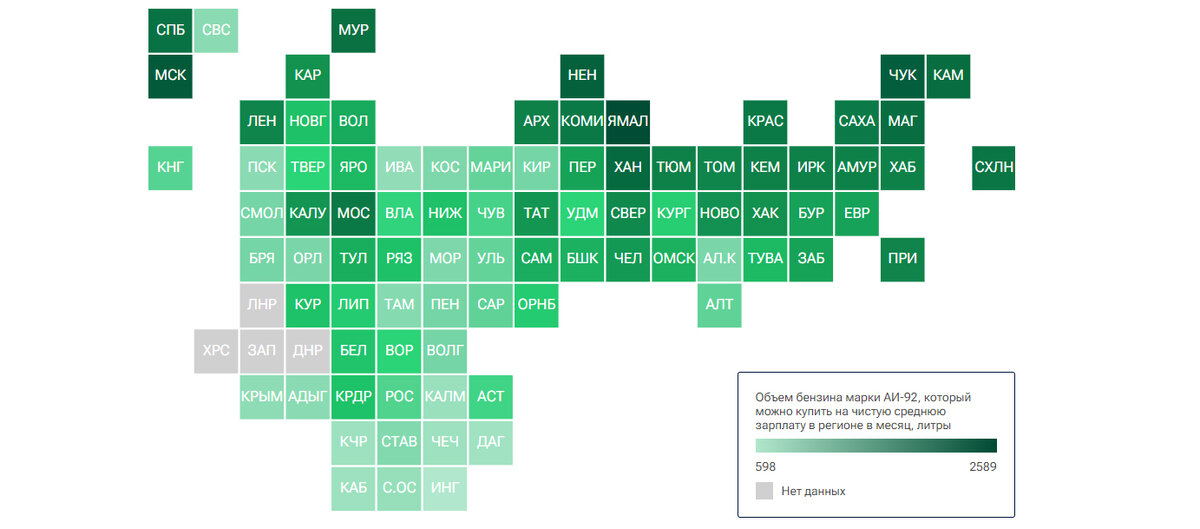 СПБ СВС МУР

МСК КАР НЕН ЧУК КАМ

ЛЕН НОВГ ВОЛ АРХ КОМИ ЯМАЛ КРАС САХА МАГ

КНГ ПСК ТВЕР ЯРО ИВА КОС МАРИ КИР ПЕР ХАН ТЮМ ТОМ КЕМ ИРК АМУР ХАБ СХЛН

СМОЛ КАЛУ МОС ВЛА НИЖ ЧУВ ТАТ УДМ СВЕР КУРГ НОВО ХАК БУР ЕВР

БРЯ ОРЛ ТУЛ РЯЗ МОР УЛЬ САМ БШК ЧЕЛ ОМСК АЛ.К ТУВА ЗАБ ПРИ

ЛНР КУР ЛИП ТАМ ПЕН САР ОРНБ АЛТ

ХРС ЗАП ДНР БЕЛ ВОР ВОЛГ

КРЫМ АДЫГ КРДР РОС КАЛМ АСТ

КЧР СТАВ ЧЕЧ ДАГ

КАБ С.ОС ИНГ

Объем бензина марки АИ-92, который можно купить на чистую среднюю зарплату в регионе в месяц, литры

598 2589

Нет данных